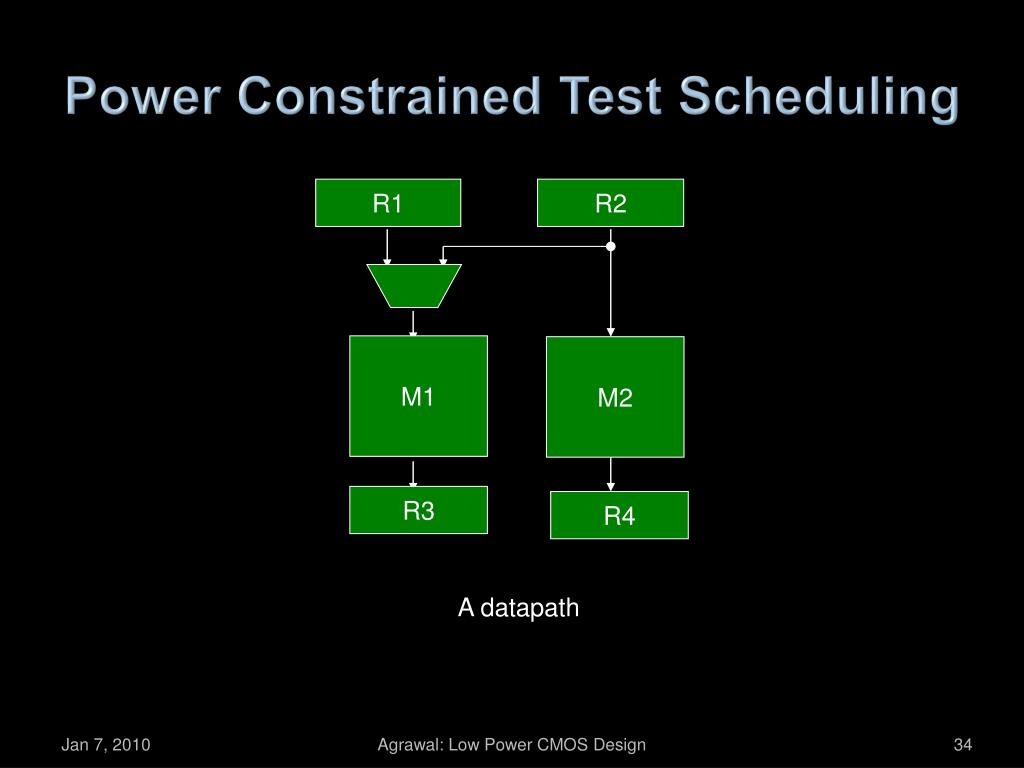 Power Constrained Test Scheduling

R1

R2

M1

M2

R3

R4

A datapath

Jan 7, 2010

Agrawal: Low Power CMOS Design

34